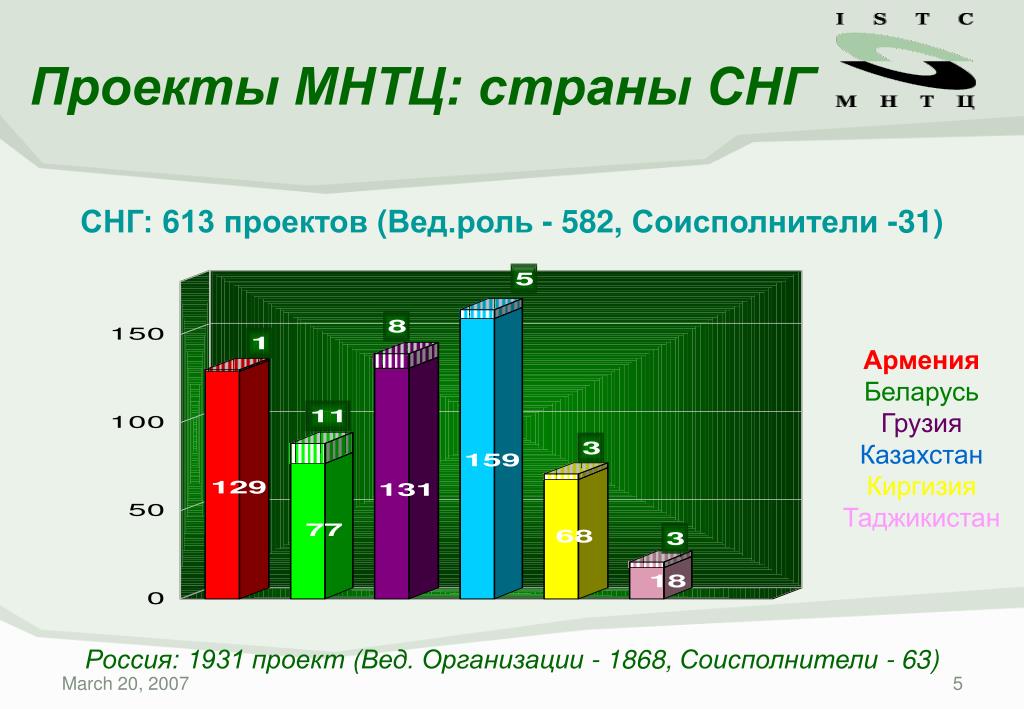 Проекты МНТЦ: страны СНГ

I S T C
М Н Т Ц

СНГ: 613 проектов (Вед.роль - 582, Соисполнители -31)

150
100
50
0

1
129
11
77
8
131
5
159
3
68
3
18

Армения
Беларусь
Грузия
Казахстан
Киргизия
Таджикистан

Россия: 1931 проект (Вед. Организации - 1868, Соисполнители - 63)

March 20, 2007

5